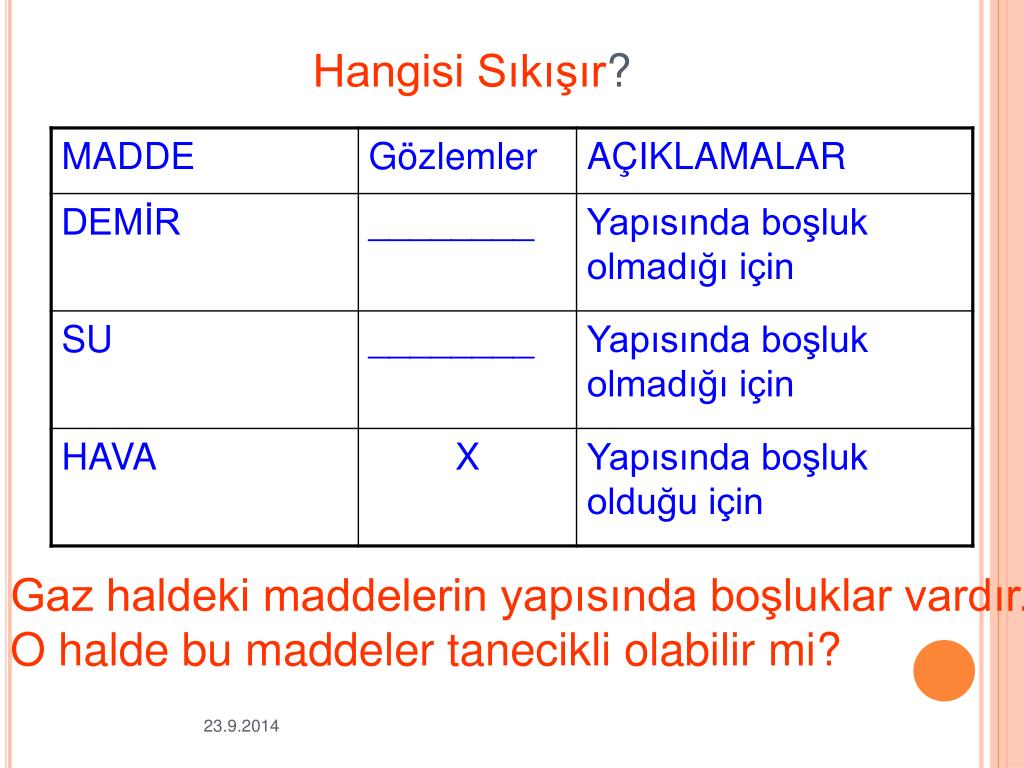 Hangisi Sıkışır?

| MADDE | Gözlemler | AÇIKLAMALAR |
|---|---|---|
| DEMİR | ________ | Yapısında boşluk olmadığı için |
| SU | ________ | Yapısında boşluk olmadığı için |
| HAVA | X | Yapısında boşluk olduğu için |

Gaz haldeki maddelerin yapısında boşluklar vardır. O halde bu maddeler tanecikli olabilir mi?

23.9.2014